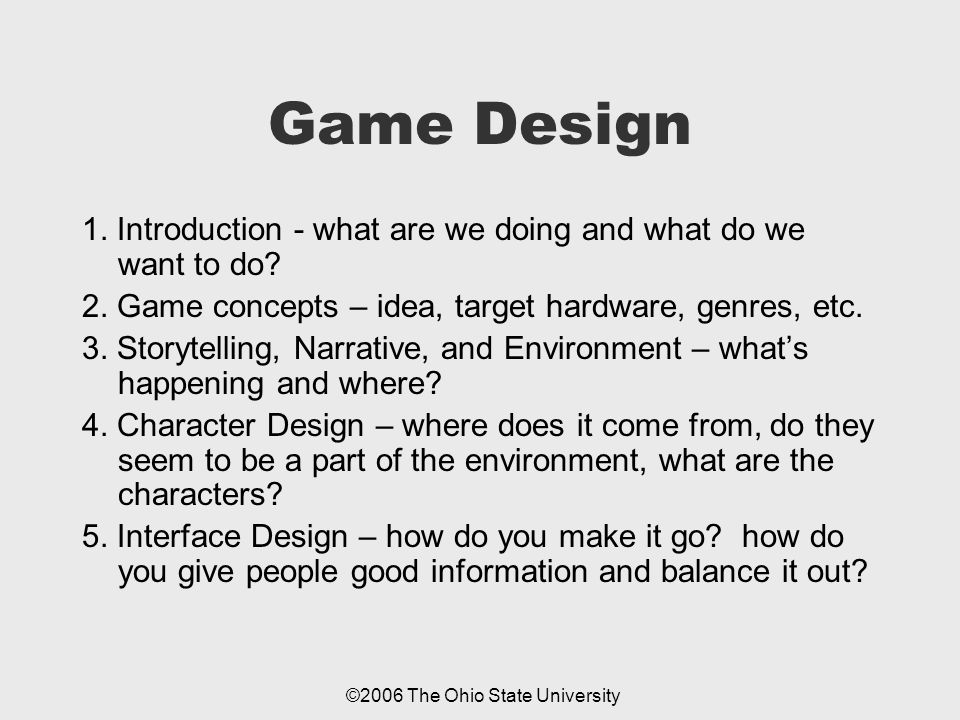 Game Design

1. Introduction - what are we doing and what do we want to do?
2. Game concepts – idea, target hardware, genres, etc.
3. Storytelling, Narrative, and Environment – what's happening and where?
4. Character Design – where does it come from, do they seem to be a part of the environment, what are the characters?
5. Interface Design – how do you make it go? how do you give people good information and balance it out?

©2006 The Ohio State University